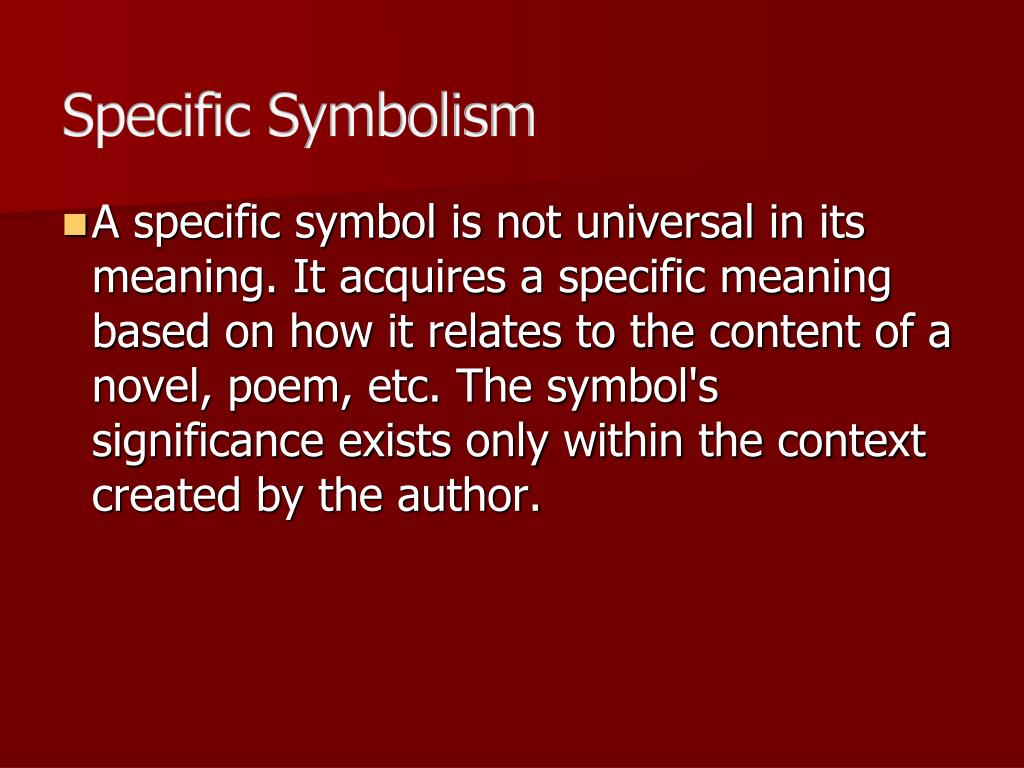 Specific Symbolism

A specific symbol is not universal in its meaning. It acquires a specific meaning based on how it relates to the content of a novel, poem, etc. The symbol's significance exists only within the context created by the author.